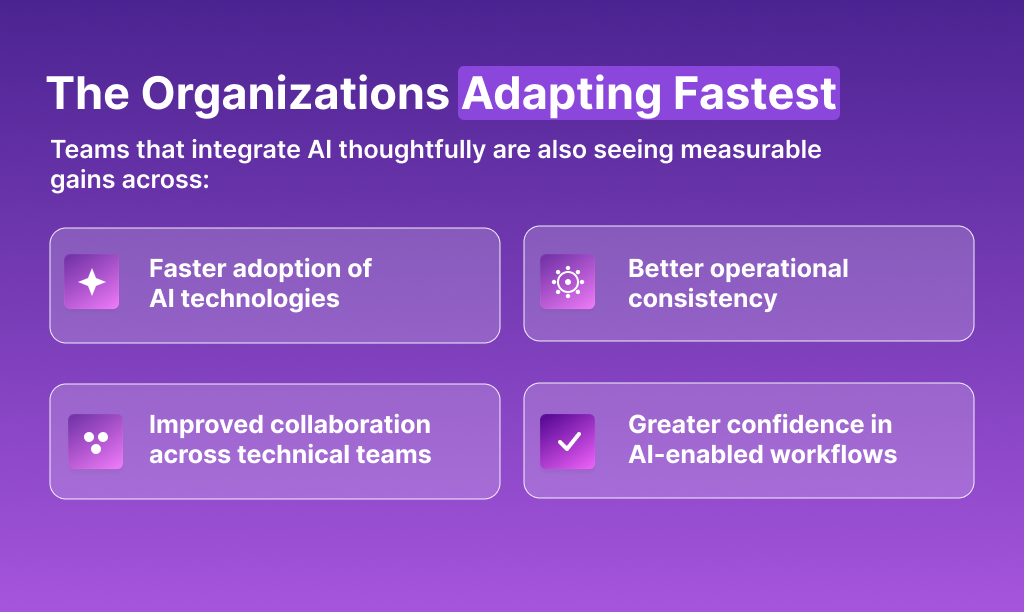 The Organizations Adapting Fastest

Teams that integrate AI thoughtfully are also seeing measurable gains across:

Faster adoption of AI technologies

Better operational consistency

Improved collaboration across technical teams

Greater confidence in AI-enabled workflows